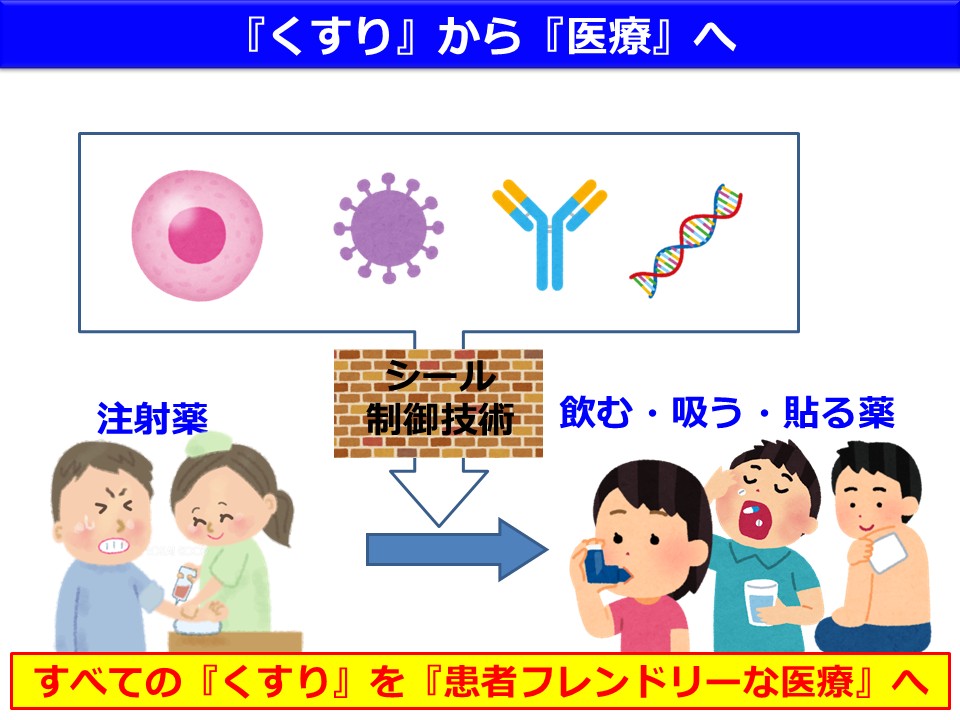 『くすり』から『医療』へ

シール
制御技術

注射薬

飲む・吸う・貼る薬

すべての『くすり』を『患者フレンドリーな医療』へ